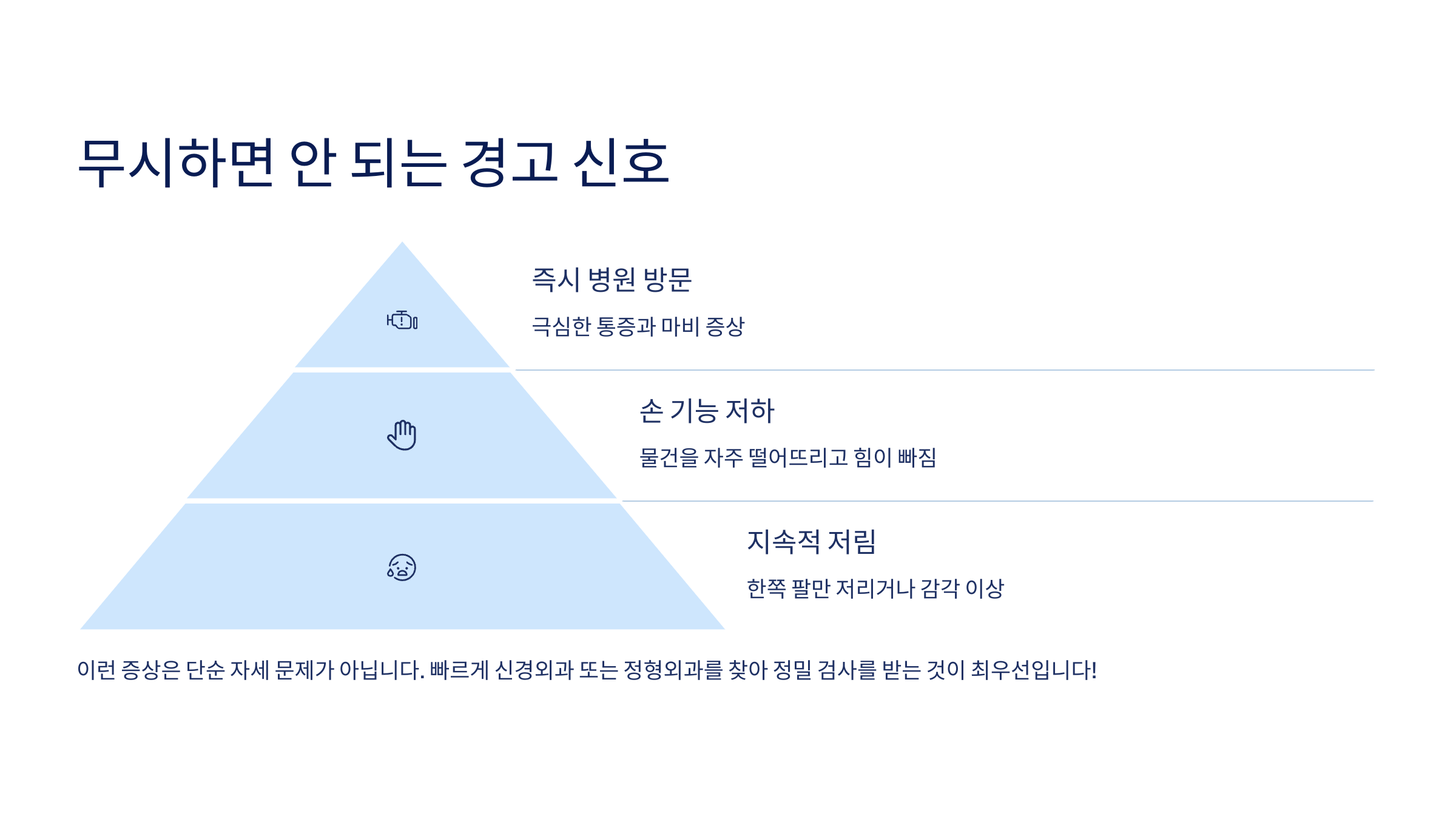 무시하면 안 되는 경고 신호

즉시 병원 방문

극심한 통증과 마비 증상

손 기능 저하

물건을 자주 떨어뜨리고 힘이 빠짐

지속적 저림

한쪽 팔만 저리거나 감각 이상

이런 증상은 단순 자세 문제가 아닙니다. 빠르게 신경외과 또는 정형외과를 찾아 정밀 검사를 받는 것이 최우선입니다!